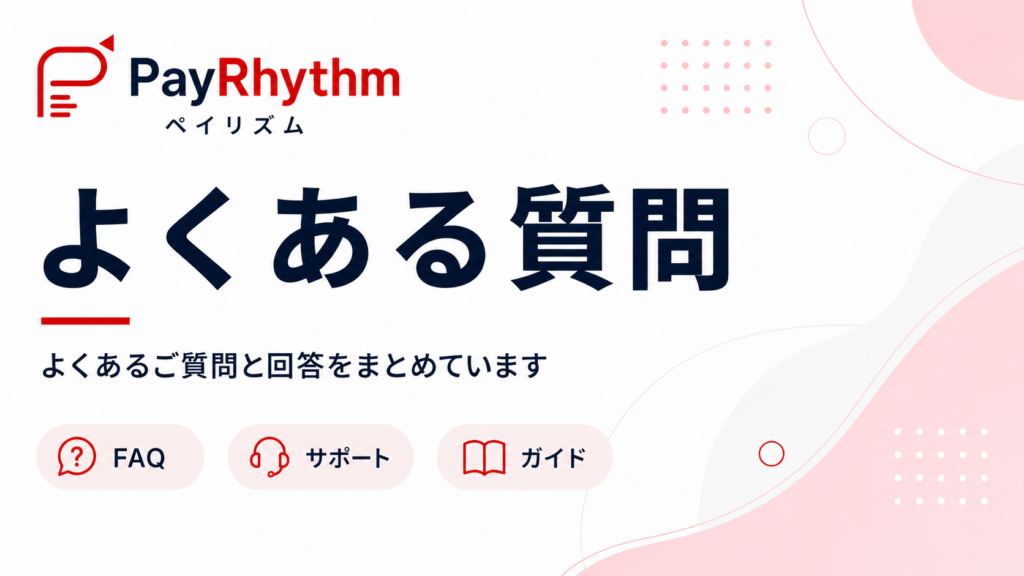 PayRhythm
ペイリズム

よくある質問

よくあるご質問と回答をまとめています

FAQ

サポート

ガイド